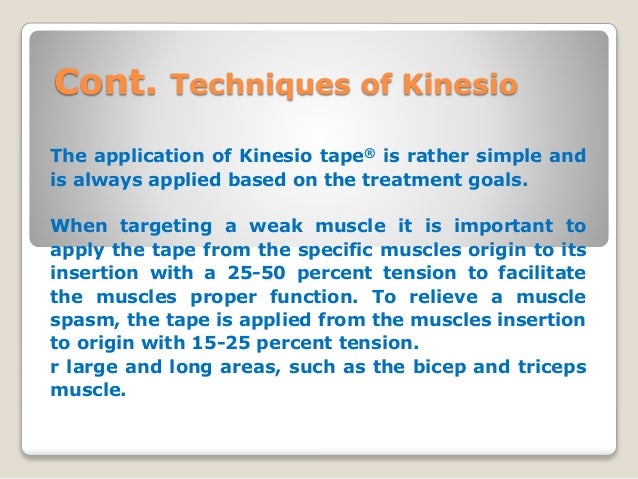 Cont. Techniques of Kinesio

The application of Kinesio tape® is rather simple and is always applied based on the treatment goals.

When targeting a weak muscle it is important to apply the tape from the specific muscles origin to its insertion with a 25-50 percent tension to facilitate the muscles proper function. To relieve a muscle spasm, the tape is applied from the muscles insertion to origin with 15-25 percent tension.
r large and long areas, such as the bicep and triceps muscle.